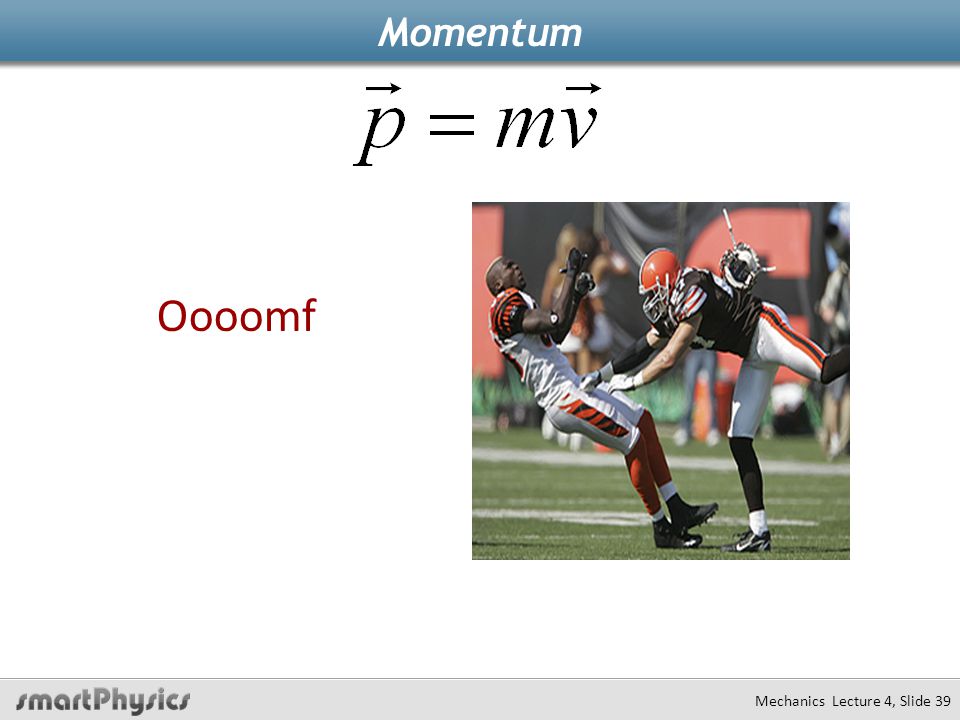 Momentum

$\vec{p} = m\vec{v}$

Oooomf

smartPhysics

Mechanics Lecture 4, Slide 39